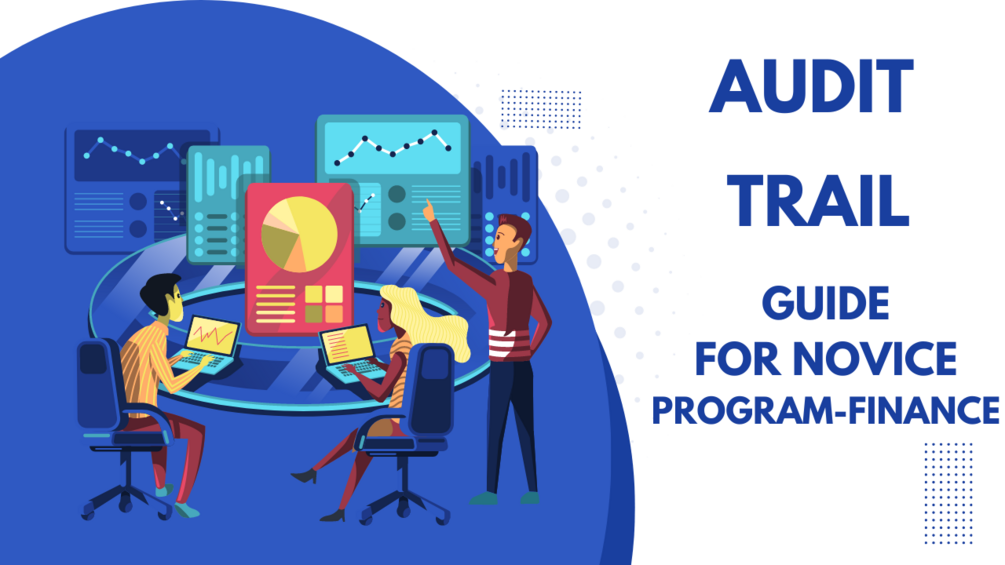 AUDIT
TRAIL

GUIDE
FOR NOVICE
PROGRAM-FINANCE